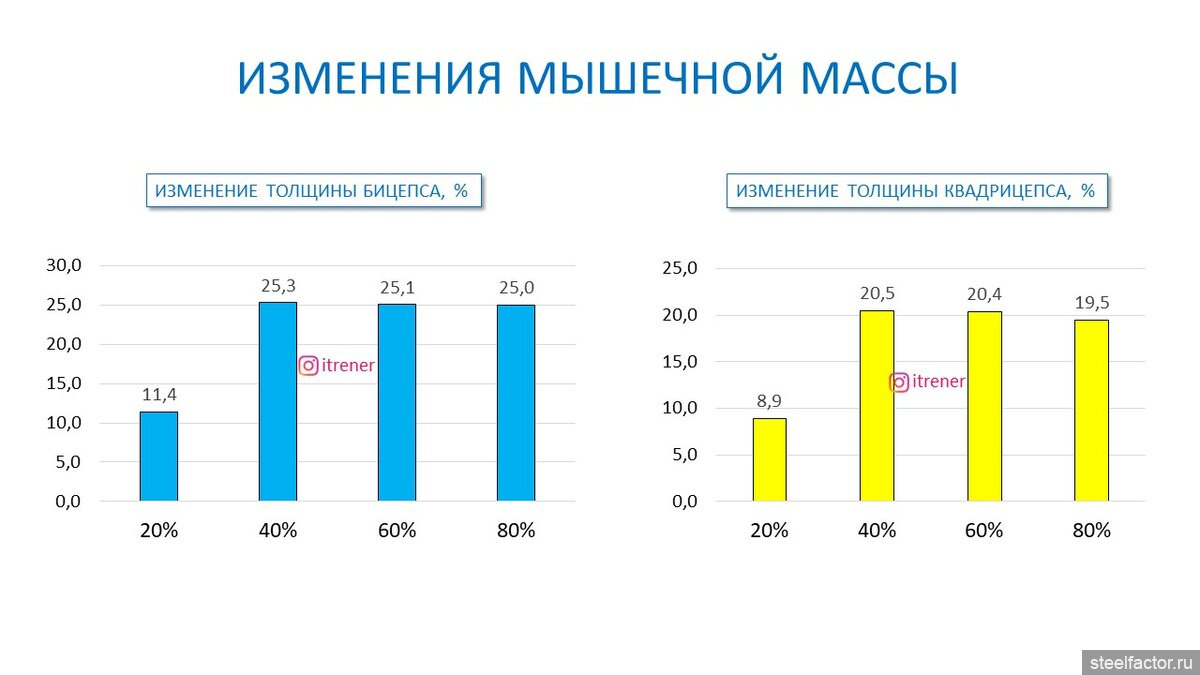 ИЗМЕНЕНИЯ МЫШЕЧНОЙ МАССЫ

ИЗМЕНЕНИЕ ТОЛЩИНЫ БИЦЕПСА, %

30,0
25,0
20,0
15,0
10,0
5,0
0,0

11,4
25,3
25,1
25,0

itrener

20%
40%
60%
80%

ИЗМЕНЕНИЕ ТОЛЩИНЫ КВАДРИЦЕПСА, %

25,0
20,0
15,0
10,0
5,0
0,0

8,9
20,5
20,4
19,5

itrener

20%
40%
60%
80%

steelfactor.ru